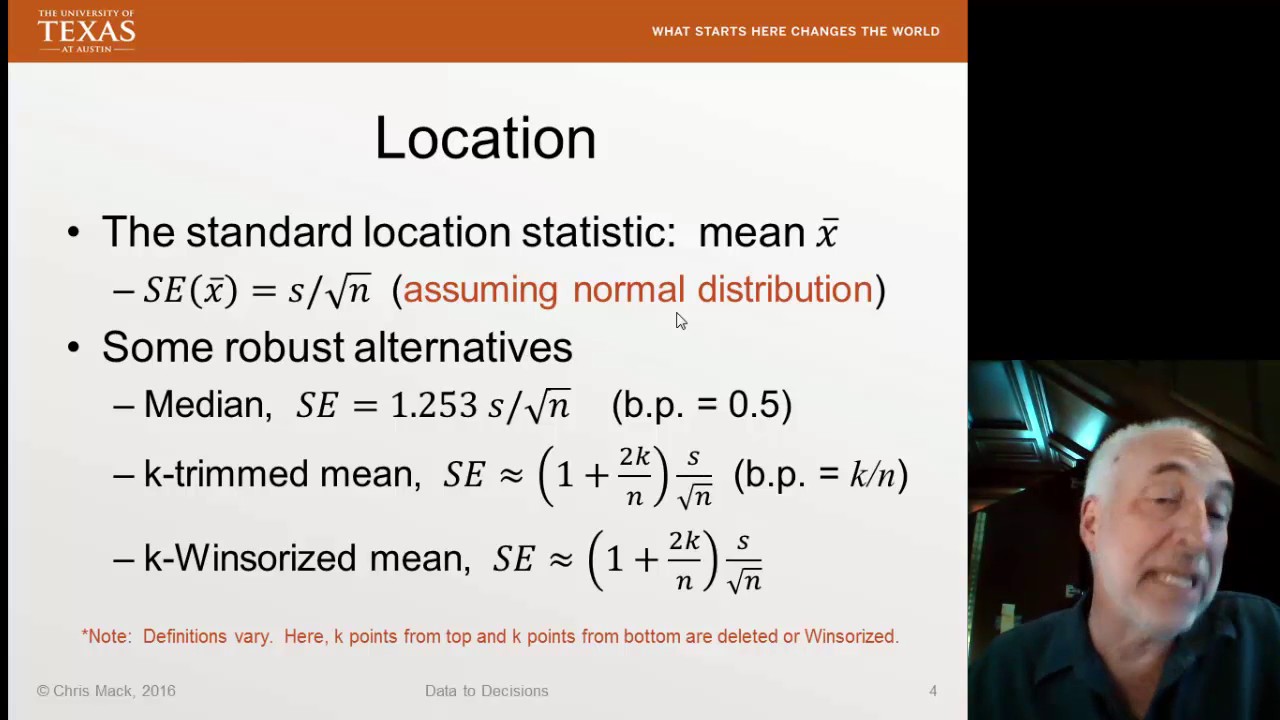 THE UNIVERSITY OF TEXAS AT AUSTIN

WHAT STARTS HERE CHANGES THE WORLD

Location

• The standard location statistic: mean $\bar{x}$

– $SE(\bar{x}) = s/\sqrt{n}$ (assuming normal distribution)

• Some robust alternatives

– Median, $SE = 1.253\, s/\sqrt{n}$ (b.p. = 0.5)

– k-trimmed mean, $SE \approx \left(1 + \frac{2k}{n}\right)\frac{s}{\sqrt{n}}$ (b.p. = $k/n$)

– k-Winsorized mean, $SE \approx \left(1 + \frac{2k}{n}\right)\frac{s}{\sqrt{n}}$

*Note: Definitions vary. Here, k points from top and k points from bottom are deleted or Winsorized.

© Chris Mack, 2016

Data to Decisions

4